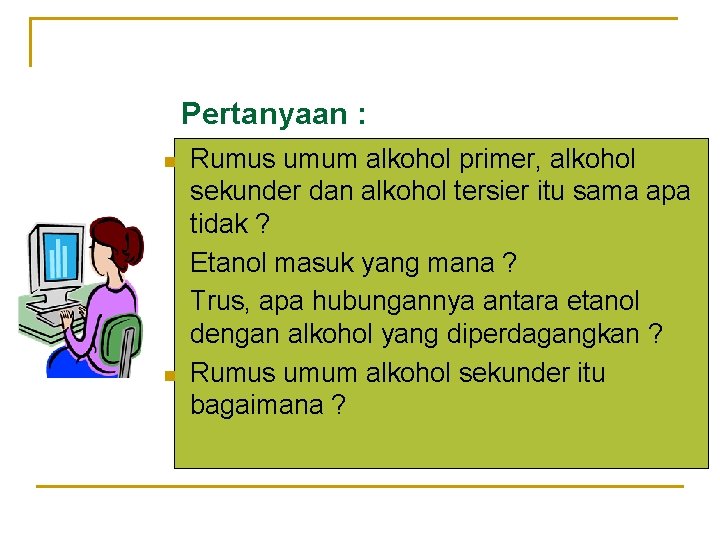 Pertanyaan :

Rumus umum alkohol primer, alkohol sekunder dan alkohol tersier itu sama apa tidak ?

Etanol masuk yang mana ?

Trus, apa hubungannya antara etanol dengan alkohol yang diperdagangkan ?

Rumus umum alkohol sekunder itu bagaimana ?